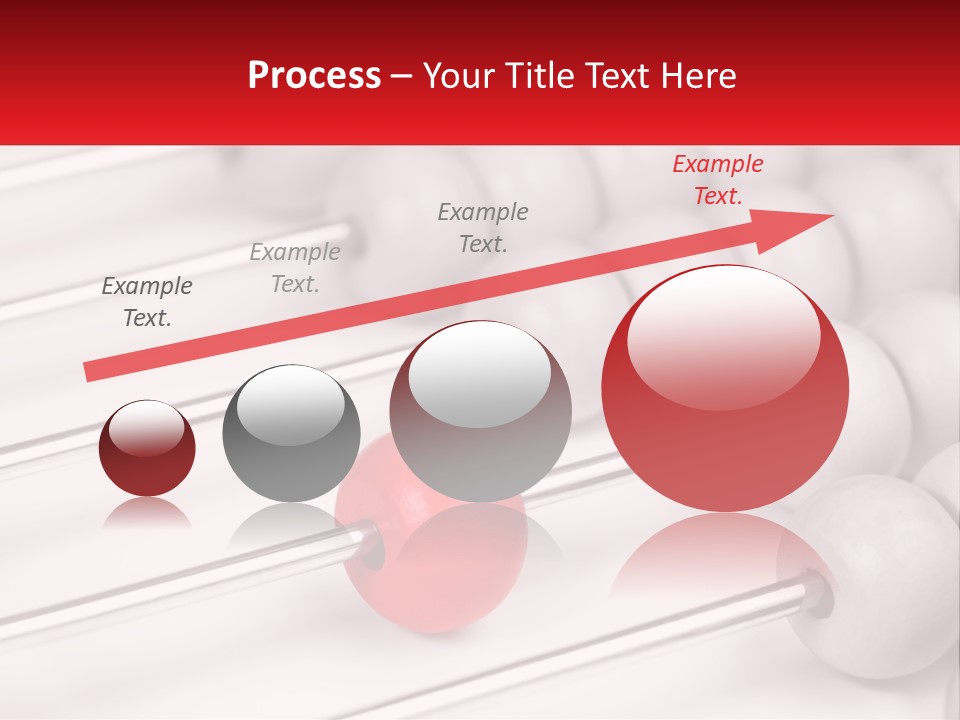 Process – Your Title Text Here

Example Text.

Example Text.

Example Text.

Example Text.